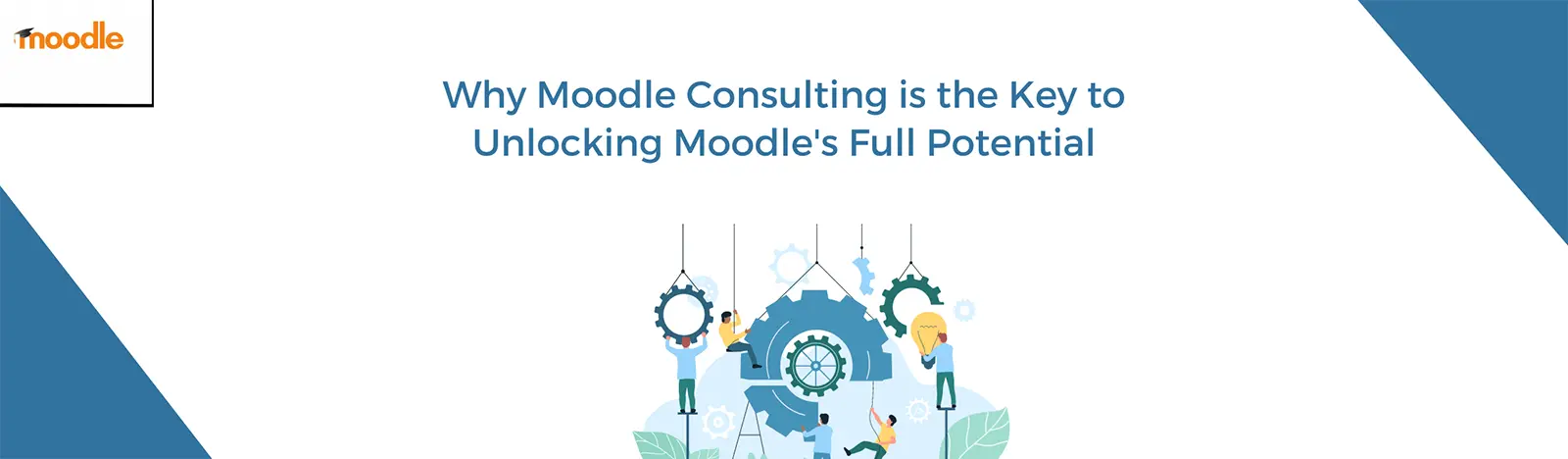 moodle

Why Moodle Consulting is the Key to Unlocking Moodle's Full Potential